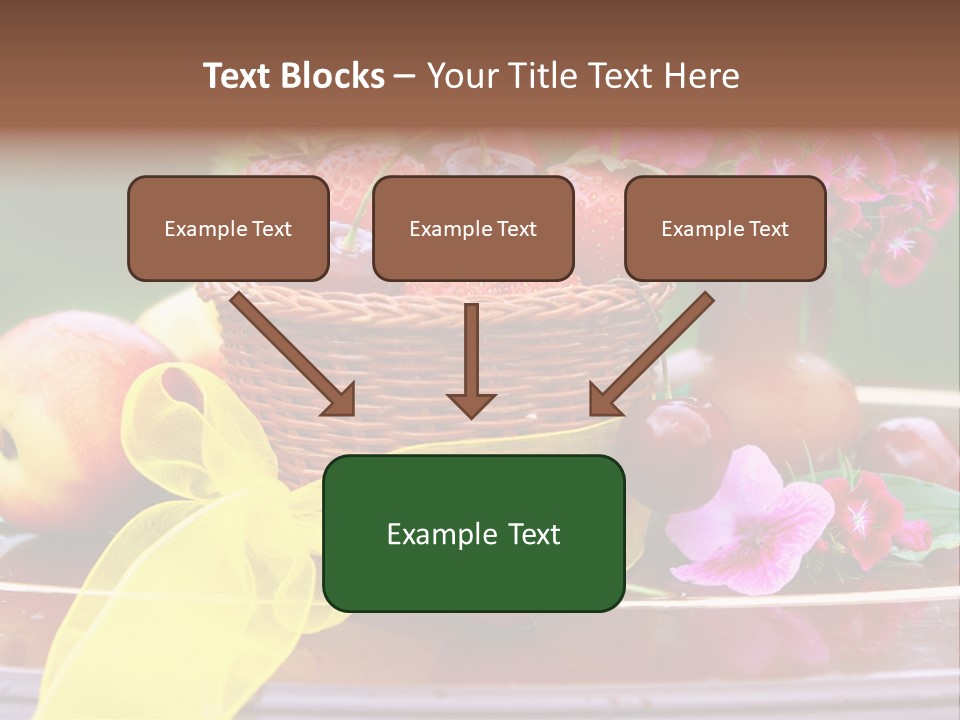 Text Blocks – Your Title Text Here

Example Text

Example Text

Example Text

Example Text